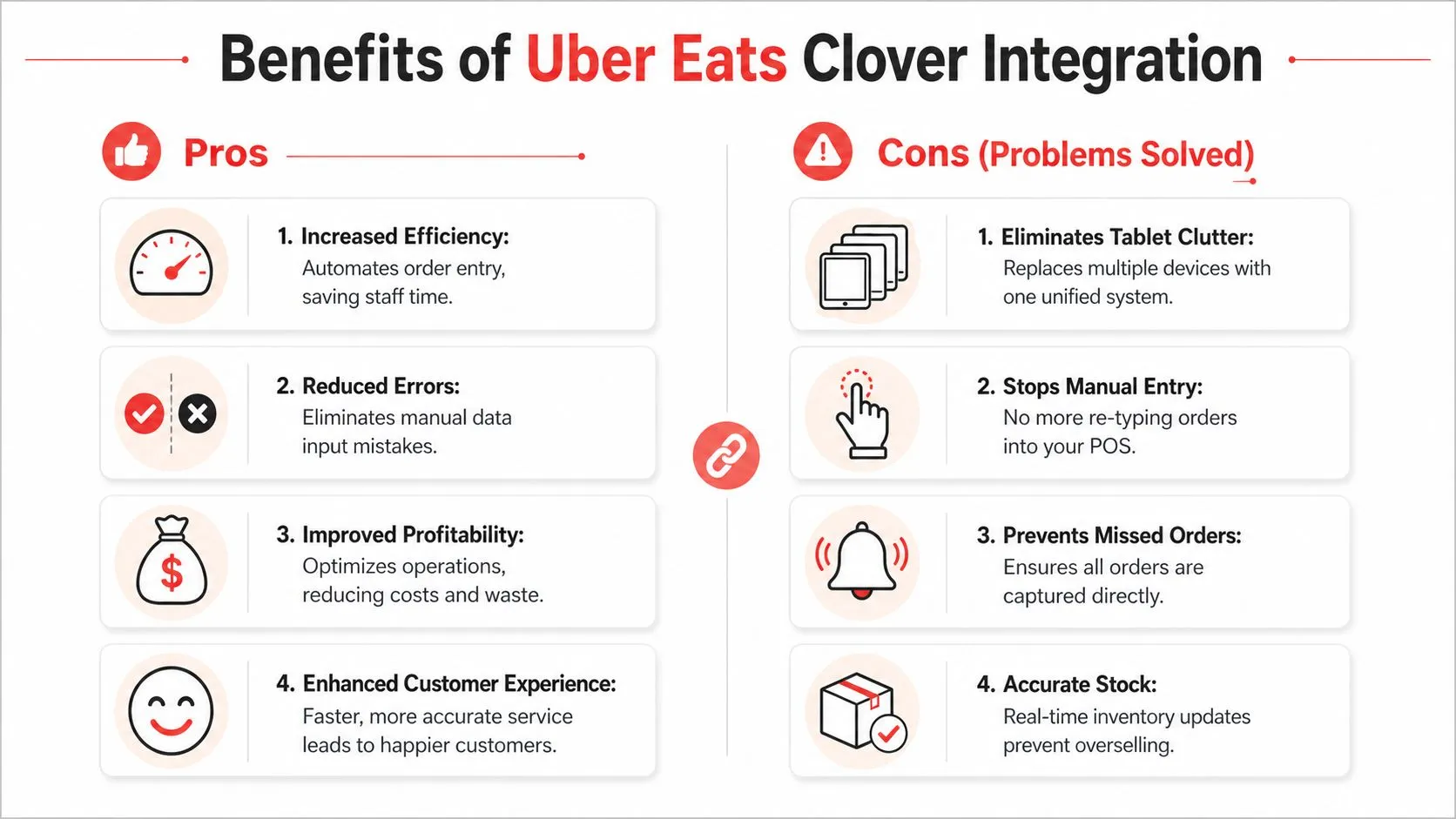 Benefits of Uber Eats Clover Integration

Pros

1. Increased Efficiency:
Automates order entry, saving staff time.

2. Reduced Errors:
Eliminates manual data input mistakes.

3. Improved Profitability:
Optimizes operations, reducing costs and waste.

4. Enhanced Customer Experience:
Faster, more accurate service leads to happier customers.

Cons (Problems Solved)

1. Eliminates Tablet Clutter:
Replaces multiple devices with one unified system.

2. Stops Manual Entry:
No more re-typing orders into your POS.

3. Prevents Missed Orders:
Ensures all orders are captured directly.

4. Accurate Stock:
Real-time inventory updates prevent overselling.